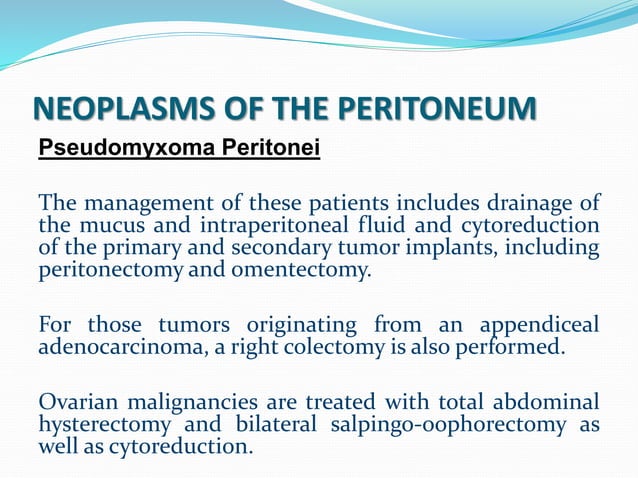 NEOPLASMS OF THE PERITONEUM

Pseudomyxoma Peritonei

The management of these patients includes drainage of the mucus and intraperitoneal fluid and cytoreduction of the primary and secondary tumor implants, including peritonectomy and omentectomy.

For those tumors originating from an appendiceal adenocarcinoma, a right colectomy is also performed.

Ovarian malignancies are treated with total abdominal hysterectomy and bilateral salpingo-oophorectomy as well as cytoreduction.